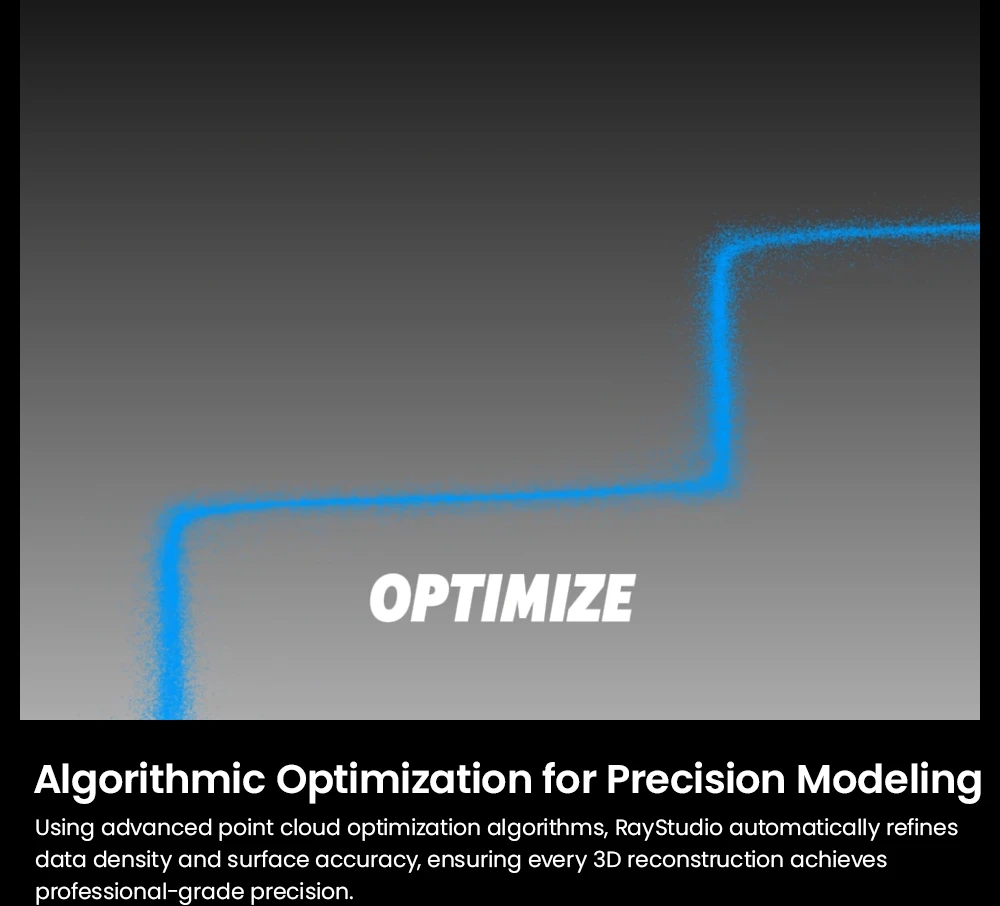 OPTIMIZE

Algorithmic Optimization for Precision Modeling

Using advanced point cloud optimization algorithms, RayStudio automatically refines data density and surface accuracy, ensuring every 3D reconstruction achieves professional-grade precision.